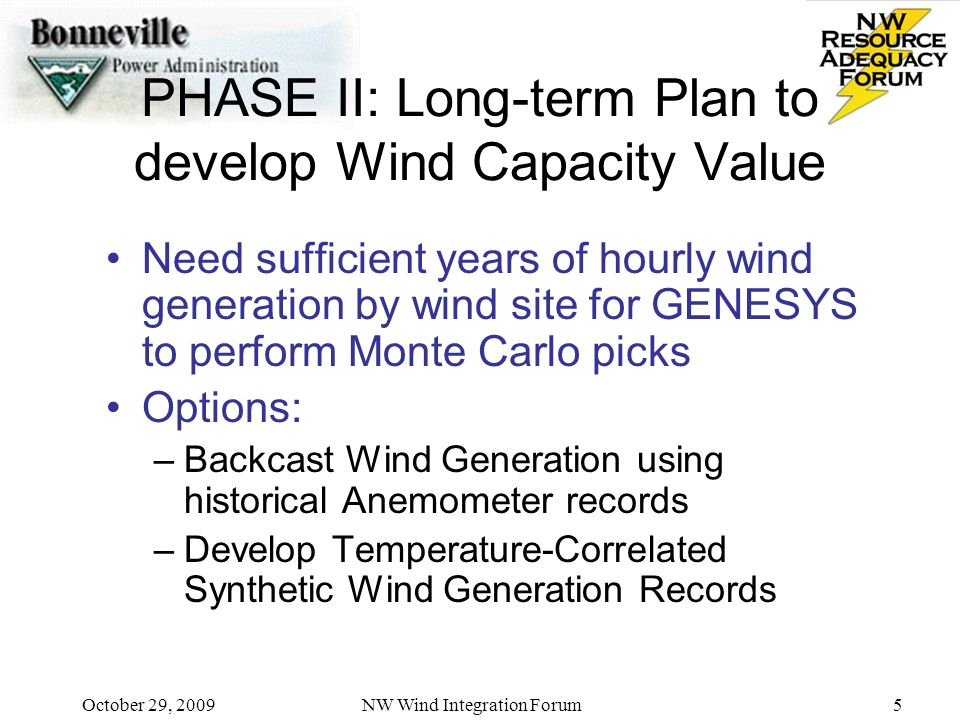 Bonneville
Power Administration

NW
RESOURCE
ADEQUACY
FORUM

PHASE II: Long-term Plan to develop Wind Capacity Value

• Need sufficient years of hourly wind generation by wind site for GENESYS to perform Monte Carlo picks
• Options:
– Backcast Wind Generation using historical Anemometer records
– Develop Temperature-Correlated Synthetic Wind Generation Records

October 29, 2009
NW Wind Integration Forum
5